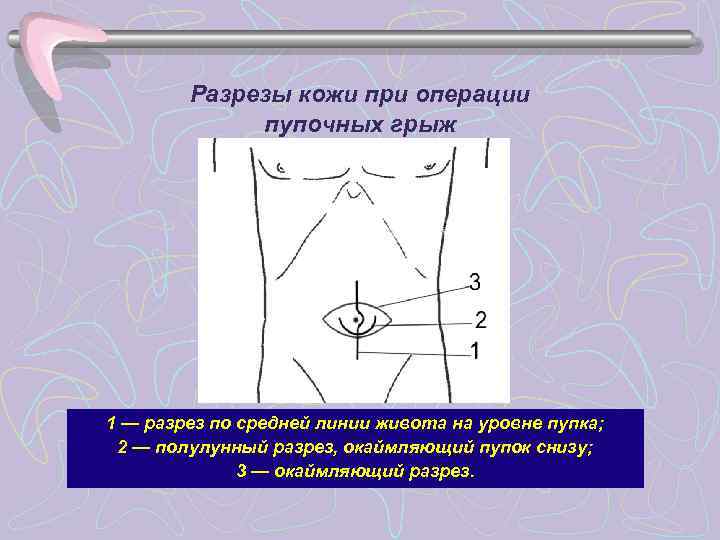 Разрезы кожи при операции пупочных грыж

3
2
1

1 — разрез по средней линии живота на уровне пупка;
2 — полулунный разрез, окаймляющий пупок снизу;
3 — окаймляющий разрез.